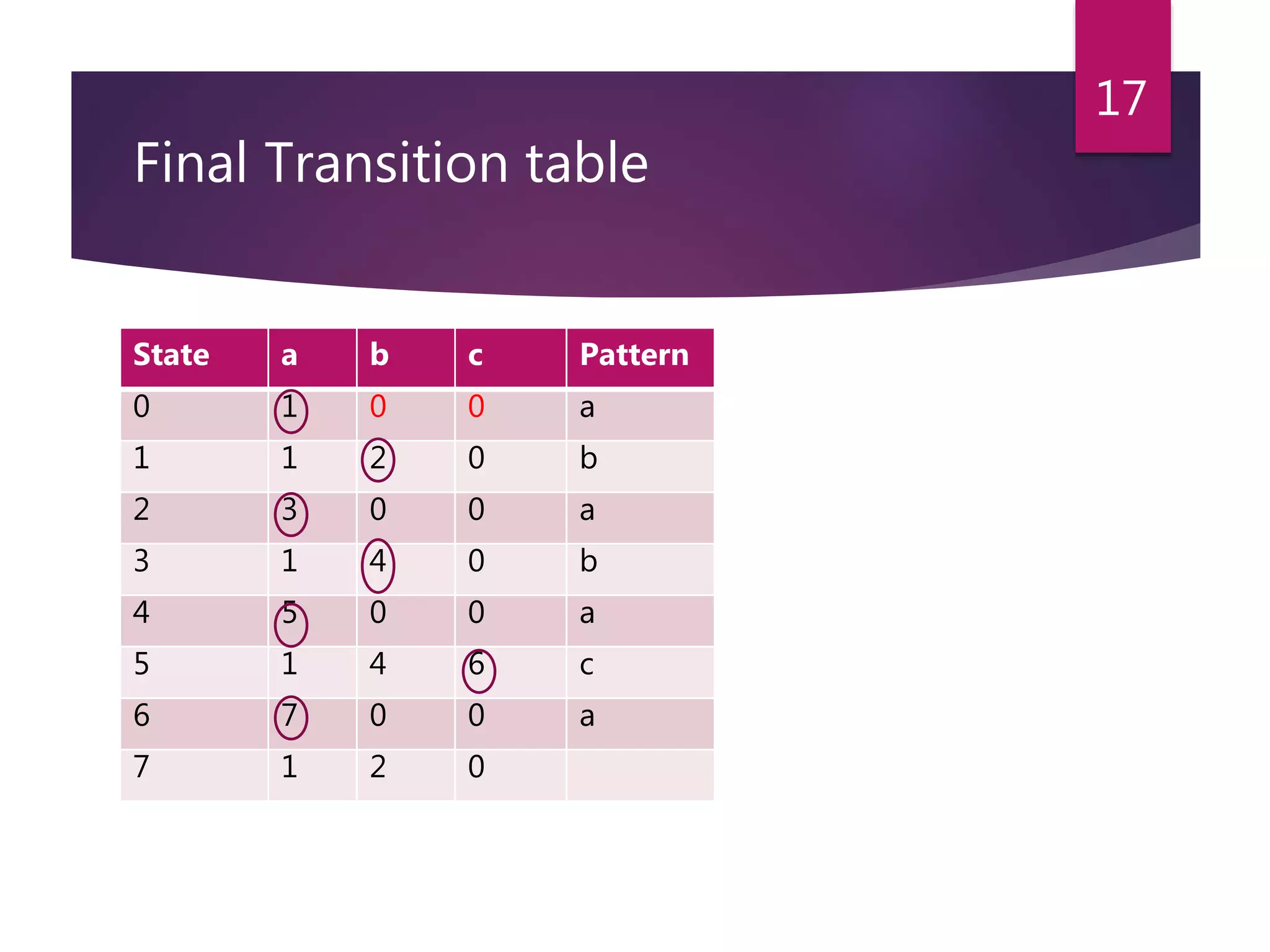 17

Final Transition table

| State | a | b | c | Pattern |
|---|---|---|---|---|
| 0 | 1 | 0 | 0 | a |
| 1 | 1 | 2 | 0 | b |
| 2 | 3 | 0 | 0 | a |
| 3 | 1 | 4 | 0 | b |
| 4 | 5 | 0 | 0 | a |
| 5 | 1 | 4 | 6 | c |
| 6 | 7 | 0 | 0 | a |
| 7 | 1 | 2 | 0 | |